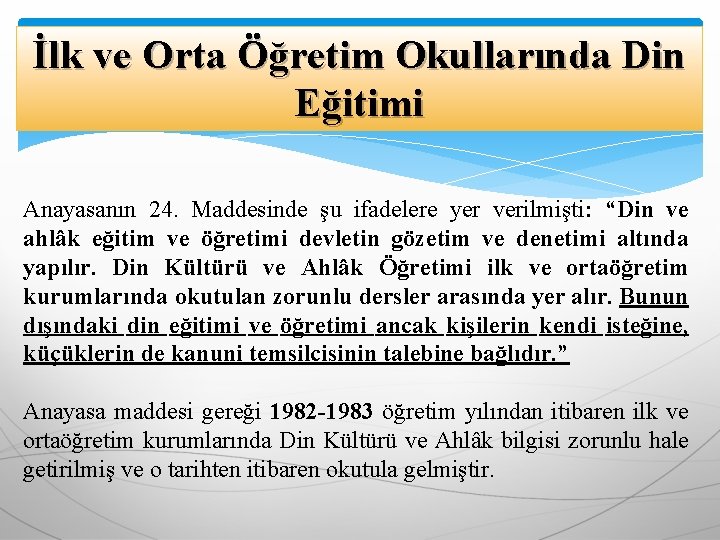 İlk ve Orta Öğretim Okullarında Din Eğitimi

Anayasanın 24. Maddesinde şu ifadelere yer verilmişti: “Din ve ahlâk eğitim ve öğretimi devletin gözetim ve denetimi altında yapılır. Din Kültürü ve Ahlâk Öğretimi ilk ve ortaöğretim kurumlarında okutulan zorunlu dersler arasında yer alır. Bunun dışındaki din eğitimi ve öğretimi ancak kişilerin kendi isteğine, küçüklerin de kanuni temsilcisinin talebine bağlıdır.”

Anayasa maddesi gereği 1982-1983 öğretim yılından itibaren ilk ve ortaöğretim kurumlarında Din Kültürü ve Ahlâk bilgisi zorunlu hale getirilmiş ve o tarihten itibaren okutula gelmiştir.